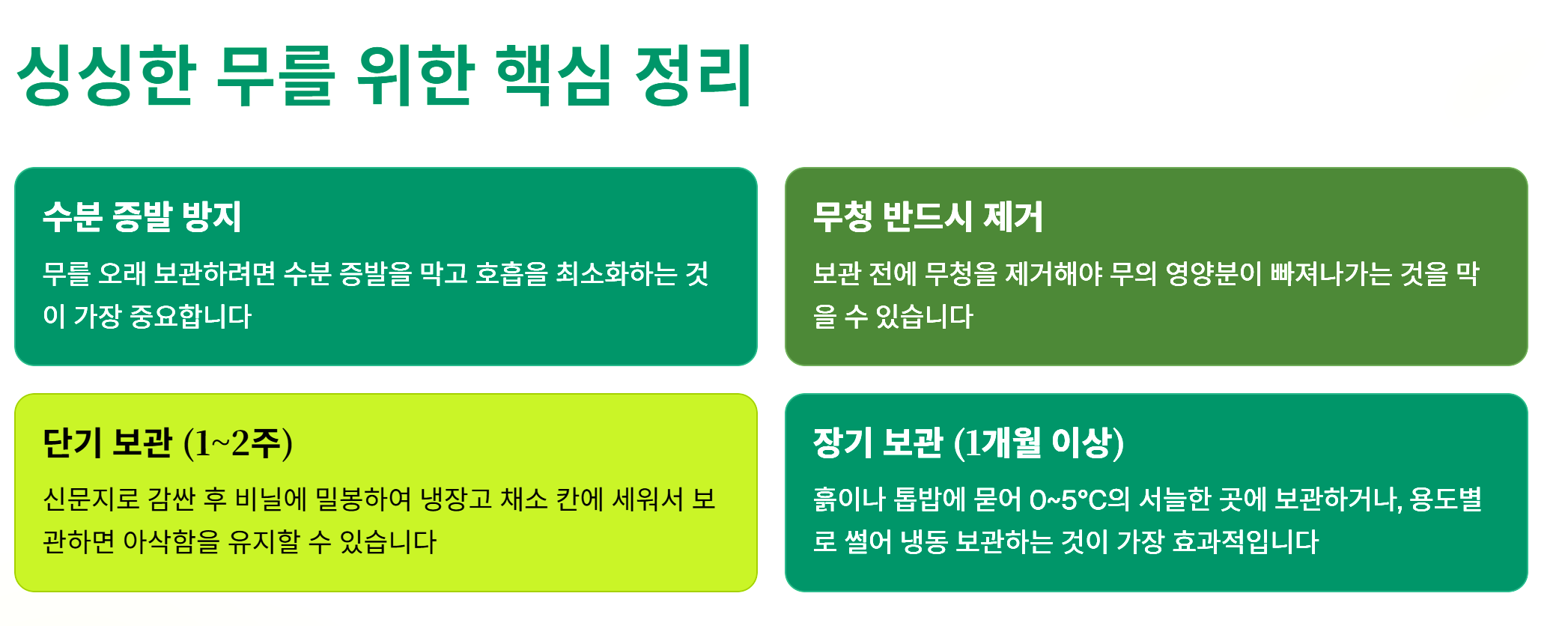 싱싱한 무를 위한 핵심 정리

수분 증발 방지

무를 오래 보관하려면 수분 증발을 막고 호흡을 최소화하는 것이 가장 중요합니다

무청 반드시 제거

보관 전에 무청을 제거해야 무의 영양분이 빠져나가는 것을 막을 수 있습니다

단기 보관 (1~2주)

신문지로 감싼 후 비닐에 밀봉하여 냉장고 채소 칸에 세워서 보관하면 아삭함을 유지할 수 있습니다

장기 보관 (1개월 이상)

흙이나 톱밥에 묻어 0~5°C의 서늘한 곳에 보관하거나, 용도별로 썰어 냉동 보관하는 것이 가장 효과적입니다